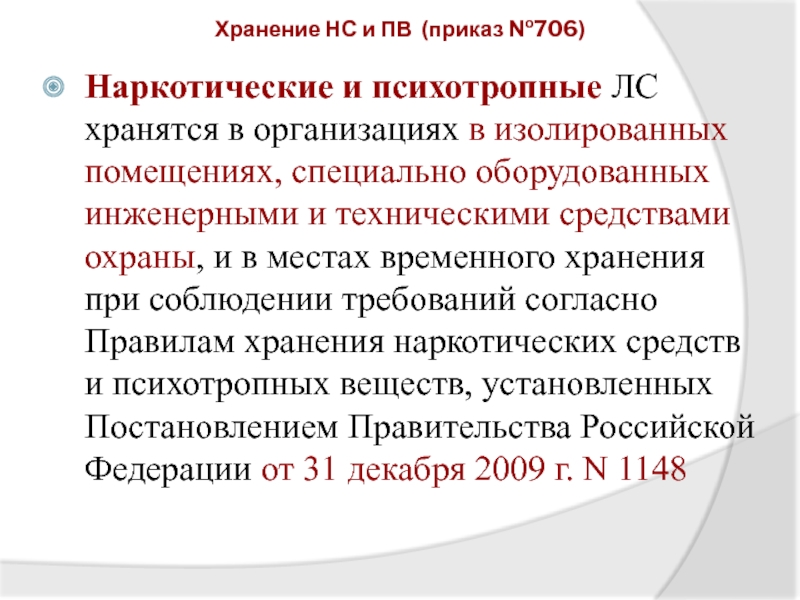 Хранение НС и ПВ (приказ №706)

Наркотические и психотропные ЛС хранятся в организациях в изолированных помещениях, специально оборудованных инженерными и техническими средствами охраны, и в местах временного хранения при соблюдении требований согласно Правилам хранения наркотических средств и психотропных веществ, установленных Постановлением Правительства Российской Федерации от 31 декабря 2009 г. N 1148